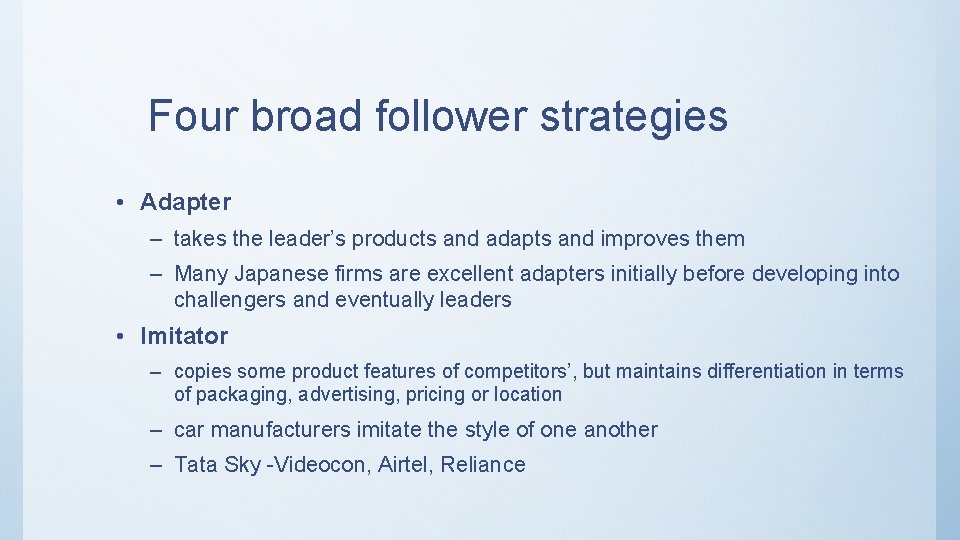 Four broad follower strategies

• Adapter
– takes the leader’s products and adapts and improves them
– Many Japanese firms are excellent adapters initially before developing into challengers and eventually leaders

• Imitator
– copies some product features of competitors’, but maintains differentiation in terms of packaging, advertising, pricing or location
– car manufacturers imitate the style of one another
– Tata Sky -Videocon, Airtel, Reliance